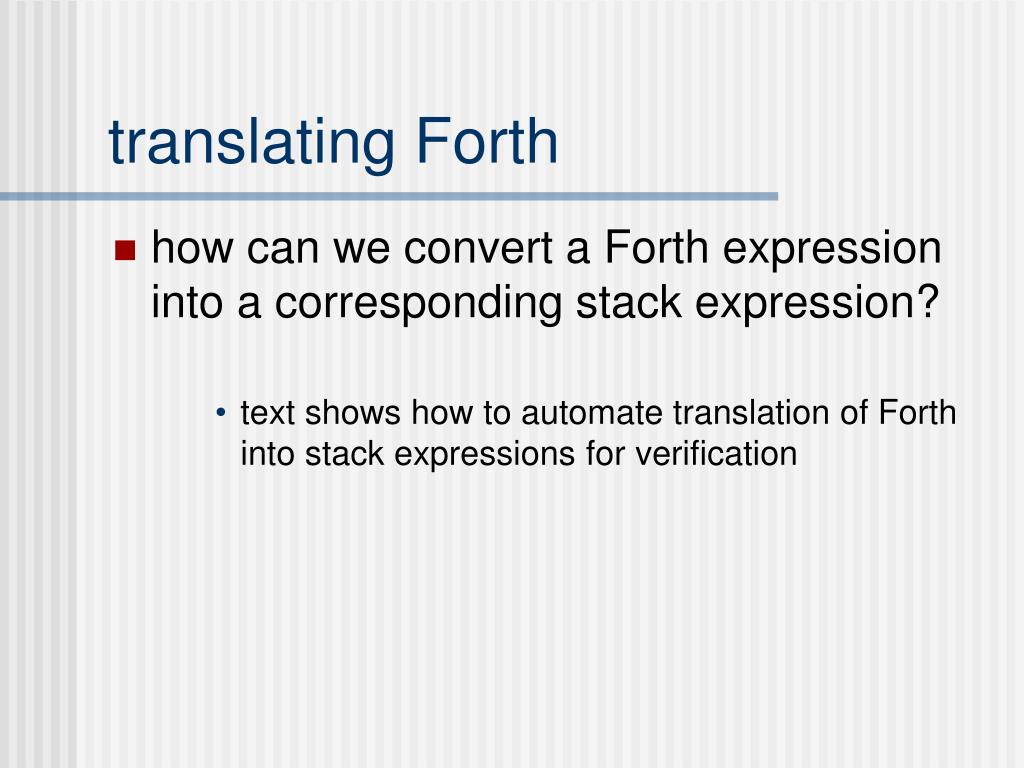 translating Forth

how can we convert a Forth expression into a corresponding stack expression?

• text shows how to automate translation of Forth into stack expressions for verification